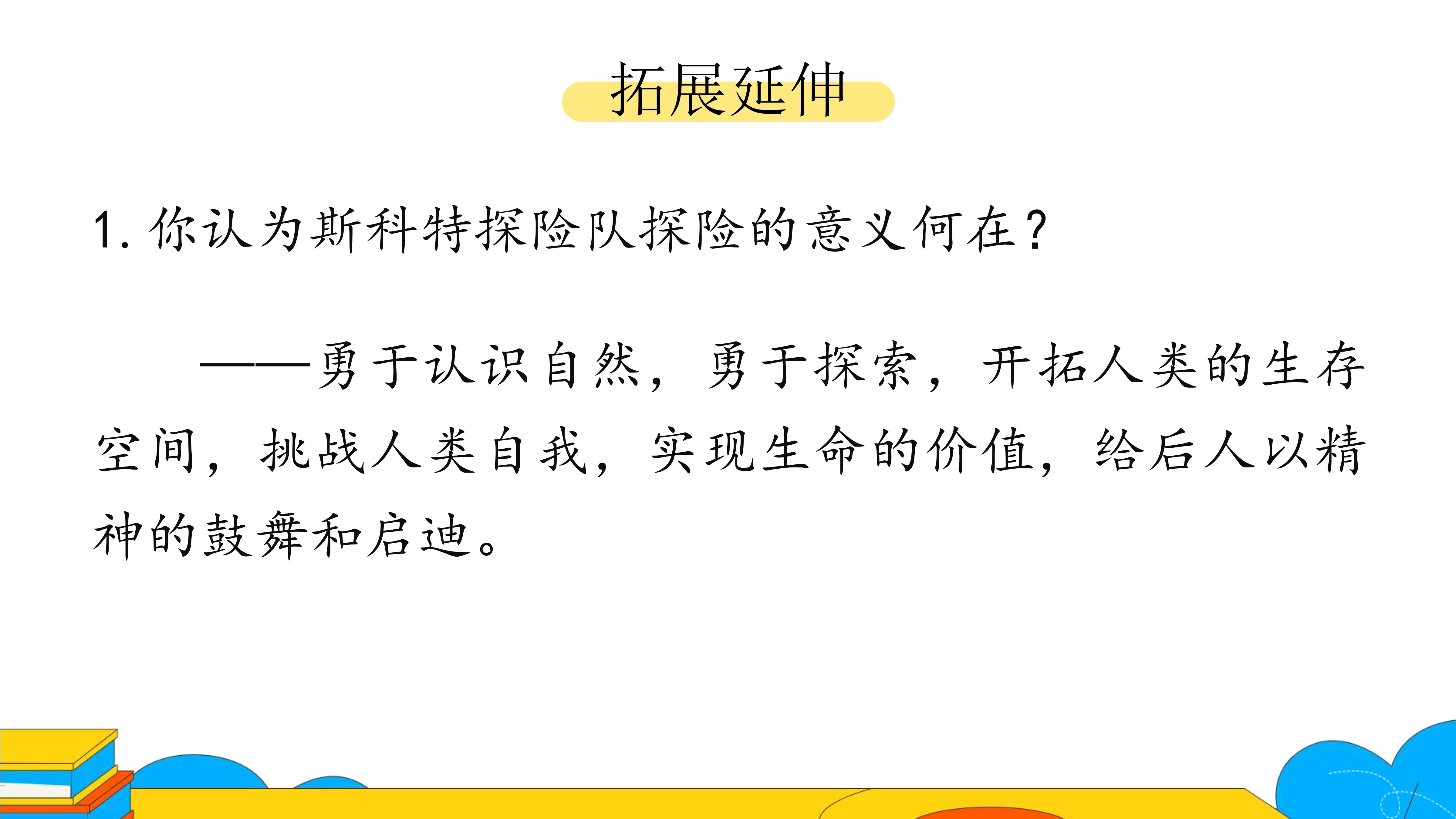 拓展延伸

1. 你认为斯科特探险队探险的意义何在？

——勇于认识自然，勇于探索，开拓人类的生存空间，挑战人类自我，实现生命的价值，给后人以精神的鼓舞和启迪。